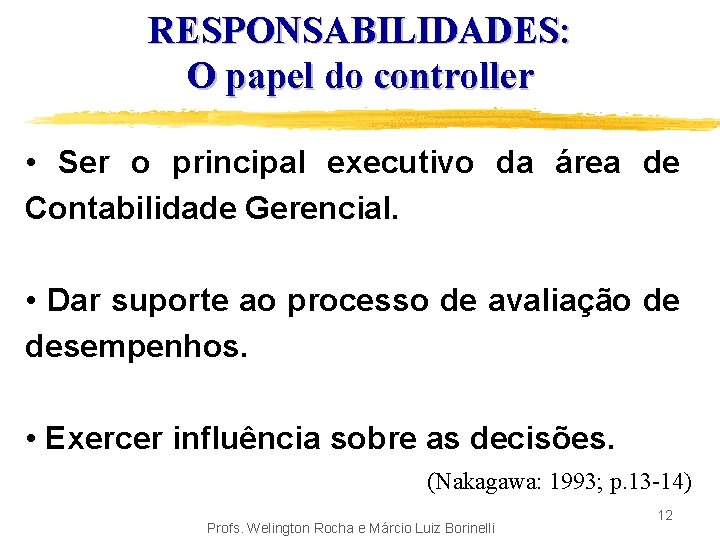 RESPONSABILIDADES:
O papel do controller

• Ser o principal executivo da área de Contabilidade Gerencial.

• Dar suporte ao processo de avaliação de desempenhos.

• Exercer influência sobre as decisões.

(Nakagawa: 1993; p.13-14)

12

Profs. Welington Rocha e Márcio Luiz Borinelli